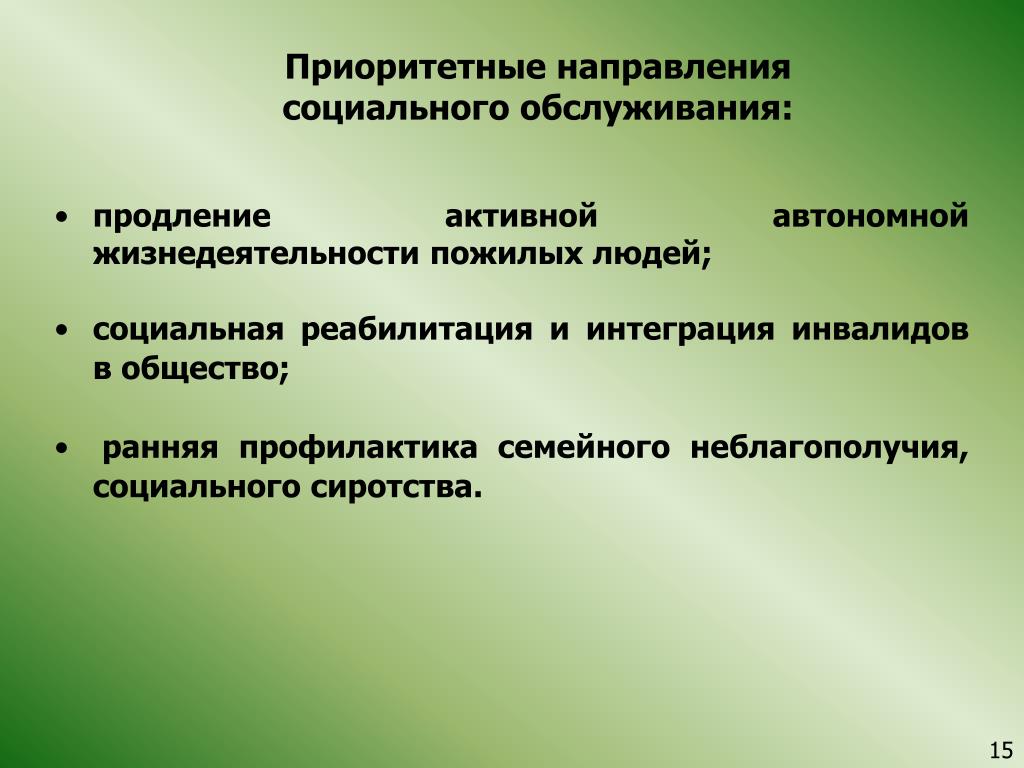 Приоритетные направления социального обслуживания:

• продление активной автономной жизнедеятельности пожилых людей;

• социальная реабилитация и интеграция инвалидов в общество;

• ранняя профилактика семейного неблагополучия, социального сиротства.

15